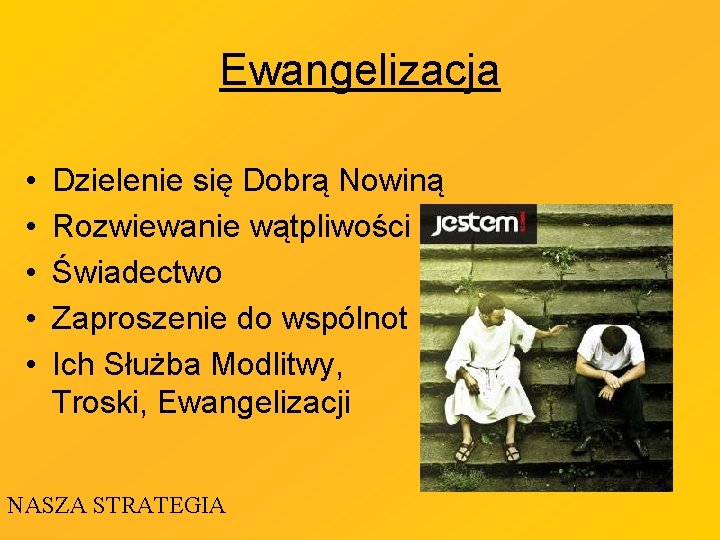 Ewangelizacja

• Dzielenie się Dobrą Nowiną
• Rozwiewanie wątpliwości
• Świadectwo
• Zaproszenie do wspólnot
• Ich Służba Modlitwy, Troski, Ewangelizacji

jestem!

NASZA STRATEGIA